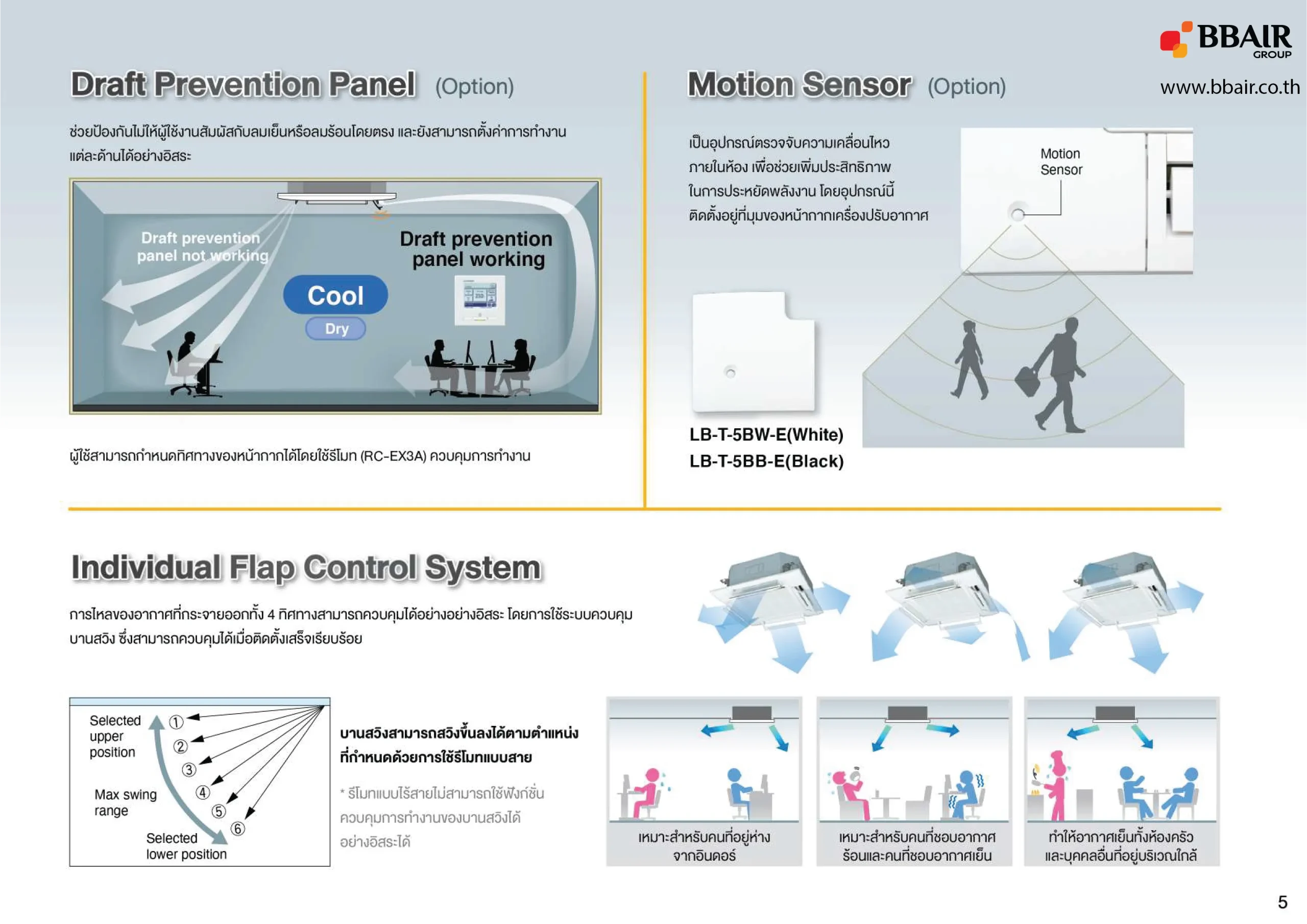 BBAIR GROUP
www.bbair.co.th

Draft Prevention Panel (Option)

ช่วยป้องกันไม่ให้ผู้ใช้งานสัมผัสกับลมเย็นหรือลมร้อนโดยตรง และยังสามารถตั้งค่าการทำงานแต่ละด้านได้อย่างอิสระ

Draft prevention panel not working

Draft prevention panel working

Cool

Dry

ผู้ใช้สามารถกำหนดทิศทางของหน้ากากได้โดยใช้รีโมท (RC-EX3A) ควบคุมการทำงาน

Motion Sensor (Option)

เป็นอุปกรณ์ตรวจจับความเคลื่อนไหวภายในห้อง เพื่อช่วยเพิ่มประสิทธิภาพในการประหยัดพลังงาน โดยอุปกรณ์นี้ติดตั้งอยู่ที่มุมของหน้ากากเครื่องปรับอากาศ

Motion Sensor

LB-T-5BW-E(White)
LB-T-5BB-E(Black)

Individual Flap Control System

การไหลของอากาศที่กระจายออกทั้ง 4 ทิศทางสามารถควบคุมได้อย่างอย่างอิสระ โดยการใช้ระบบควบคุมบานสวิง ซึ่งสามารถควบคุมได้เมื่อติดตั้งเสร็จเรียบร้อย

Selected upper position
① ② ③ ④ ⑤ ⑥
Max swing range
Selected lower position

บานสวิงสามารถสวิงขึ้นลงได้ตามตำแหน่งที่กำหนดด้วยการใช้รีโมทแบบสาย

* รีโมทแบบไร้สายไม่สามารถใช้ฟังก์ชั่นควบคุมการทำงานของบานสวิงได้อย่างอิสระได้

เหมาะสำหรับคนที่อยู่ห่างจากอินดอร์

เหมาะสำหรับคนที่ชอบอากาศร้อนและคนที่ชอบอากาศเย็น

ทำให้อากาศเย็นทั้งห้องครัวและบุคคลอื่นที่อยู่บริเวณใกล้

5